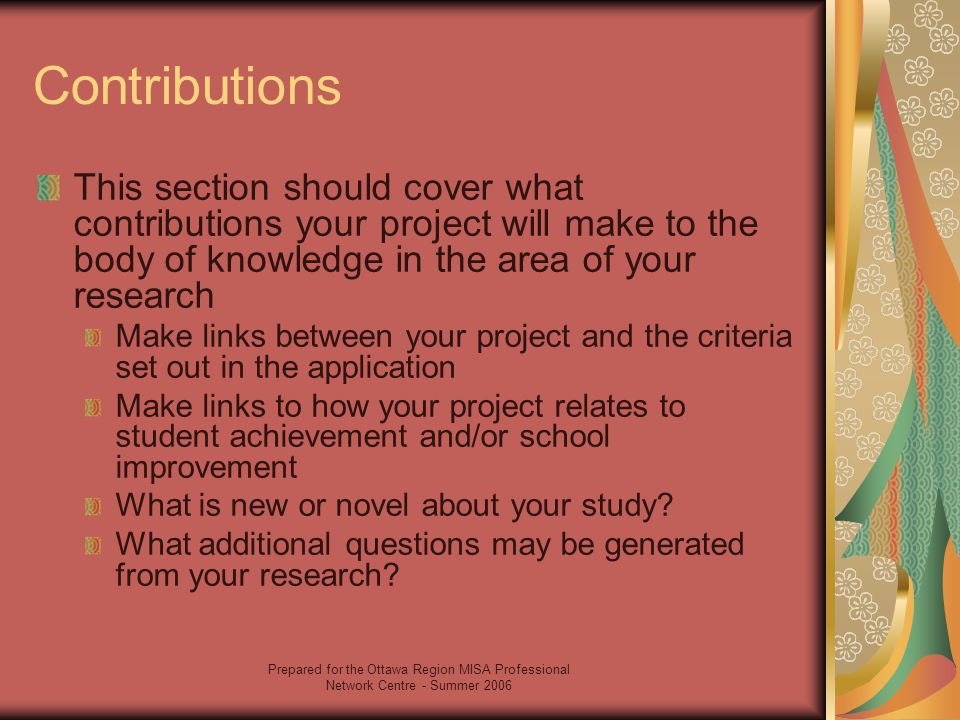 Contributions

This section should cover what contributions your project will make to the body of knowledge in the area of your research

Make links between your project and the criteria set out in the application

Make links to how your project relates to student achievement and/or school improvement

What is new or novel about your study?

What additional questions may be generated from your research?

Prepared for the Ottawa Region MISA Professional Network Centre - Summer 2006